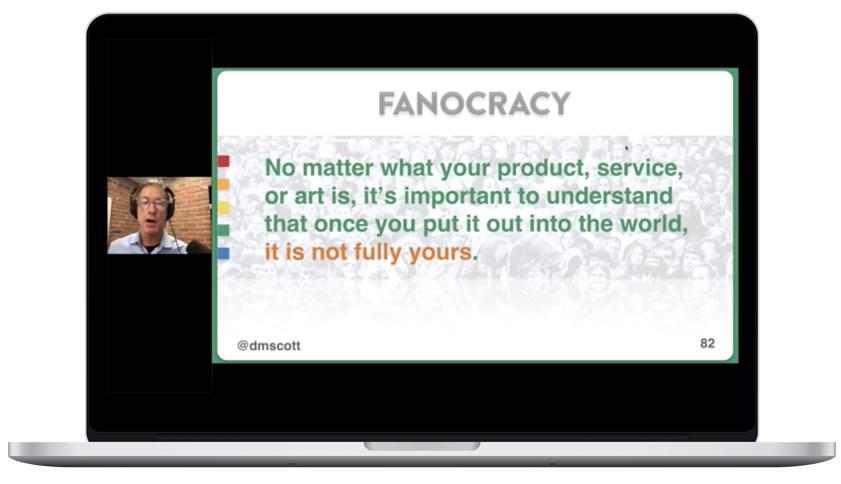 FANOCRACY

No matter what your product, service, or art is, it's important to understand that once you put it out into the world, it is not fully yours.

@dmscott

82